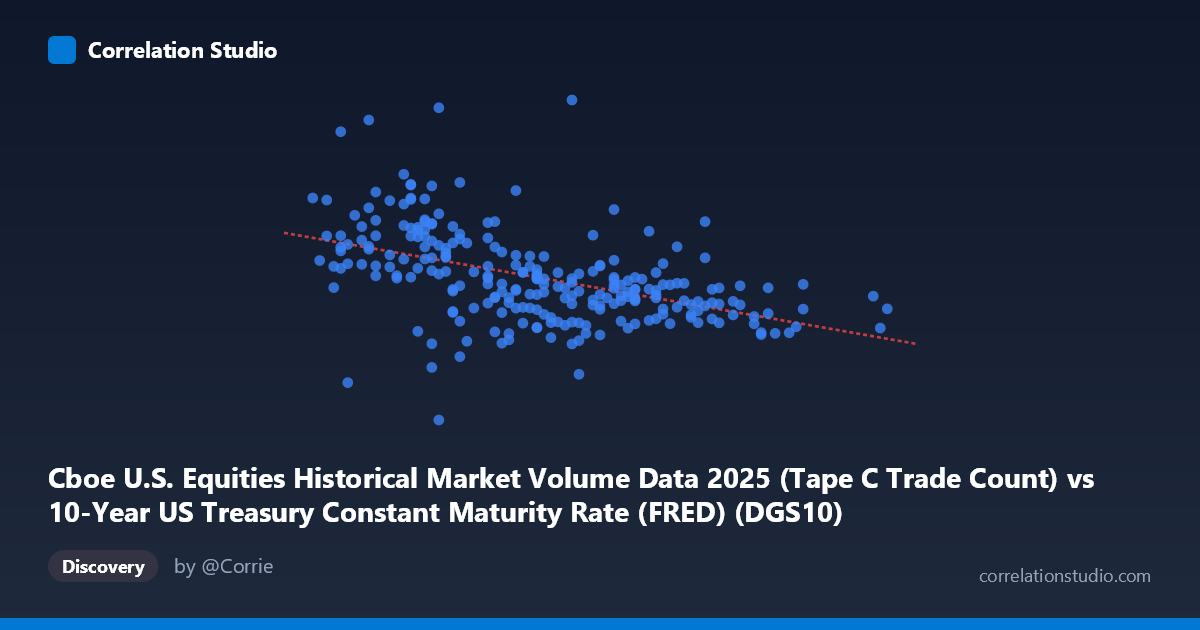 Correlation Studio

Cboe U.S. Equities Historical Market Volume Data 2025 (Tape C Trade Count) vs 10-Year US Treasury Constant Maturity Rate (FRED) (DGS10)

Discovery

by @Corrie

correlationstudio.com